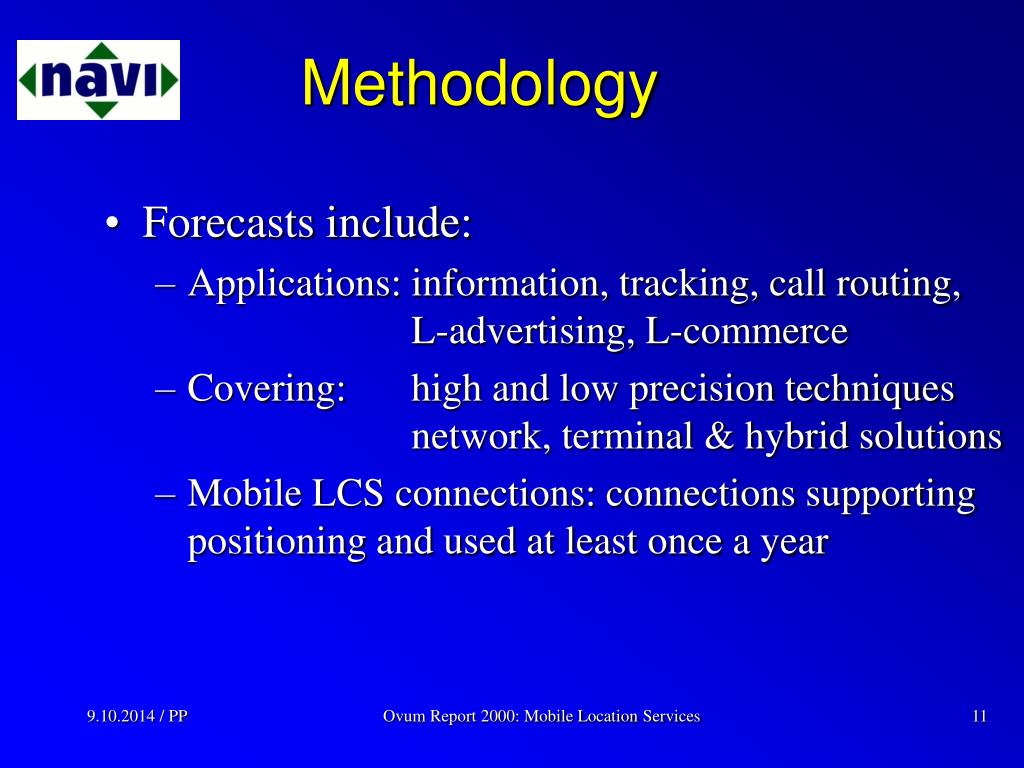 navi

Methodology

• Forecasts include:
– Applications: information, tracking, call routing, L-advertising, L-commerce
– Covering: high and low precision techniques network, terminal & hybrid solutions
– Mobile LCS connections: connections supporting positioning and used at least once a year

9.10.2014 / PP

Ovum Report 2000: Mobile Location Services

11